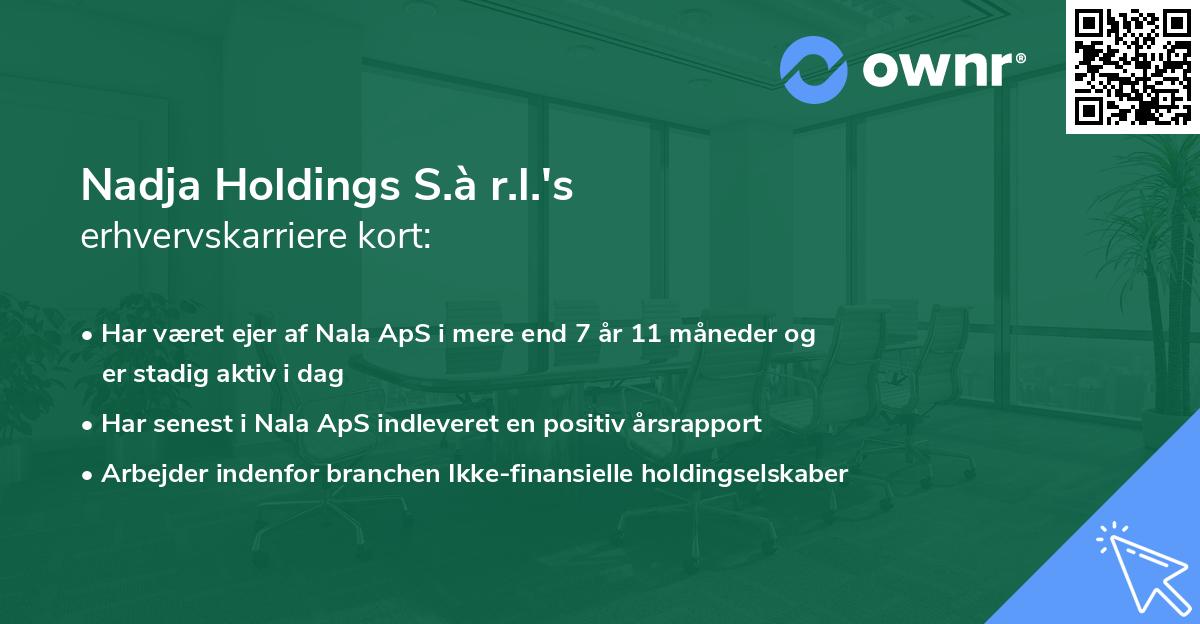 ownr®

Nadja Holdings S.à r.l.'s
erhvervskarriere kort:

• Har været ejer af Nala ApS i mere end 7 år 11 måneder og er stadig aktiv i dag
• Har senest i Nala ApS indleveret en positiv årsrapport
• Arbejder indenfor branchen Ikke-finansielle holdingselskaber